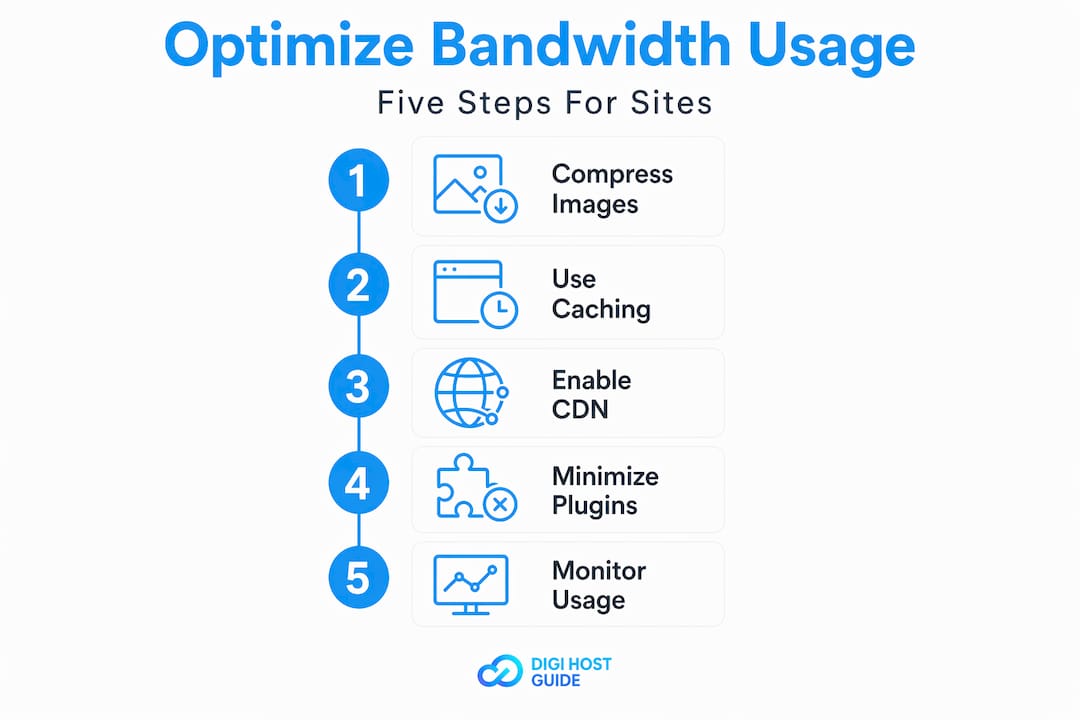 Optimize Bandwidth Usage

Five Steps For Sites

1 Compress Images

2 Use Caching

3 Enable CDN

4 Minimize Plugins

5 Monitor Usage

DIGI HOST GUIDE